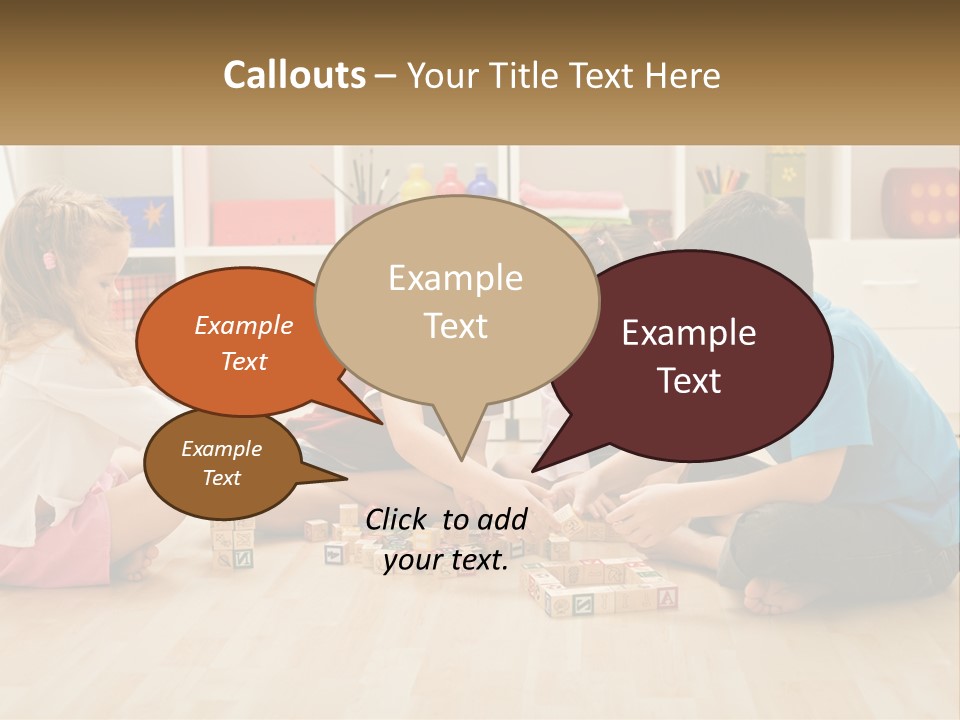 Callouts – Your Title Text Here

Example Text

Example Text

Example Text

Example Text

Click to add your text.